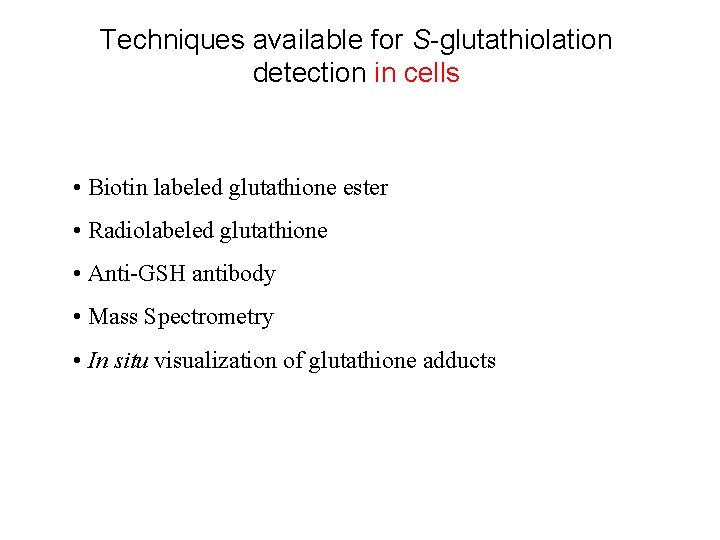 Techniques available for S-glutathiolation detection in cells

• Biotin labeled glutathione ester
• Radiolabeled glutathione
• Anti-GSH antibody
• Mass Spectrometry
• In situ visualization of glutathione adducts